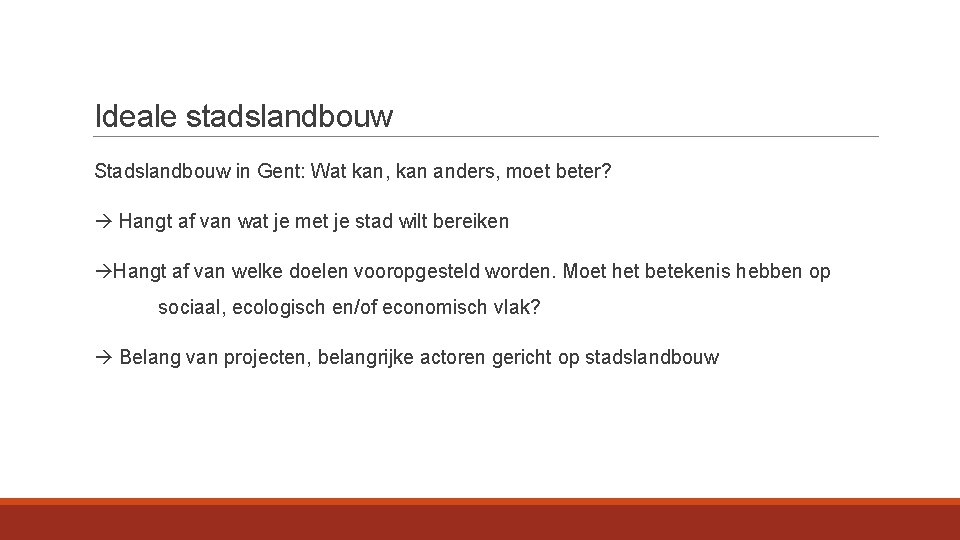 Ideale stadslandbouw

Stadslandbouw in Gent: Wat kan, kan anders, moet beter?

→ Hangt af van wat je met je stad wilt bereiken

→Hangt af van welke doelen vooropgesteld worden. Moet het betekenis hebben op sociaal, ecologisch en/of economisch vlak?

→ Belang van projecten, belangrijke actoren gericht op stadslandbouw